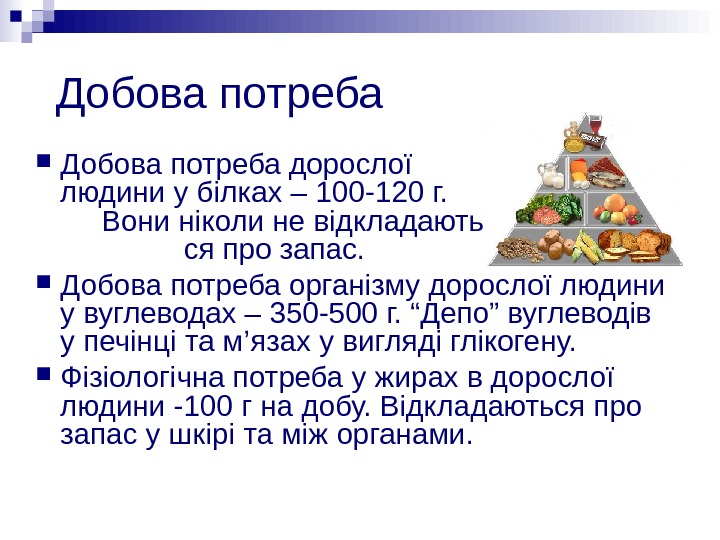 Добова потреба

Добова потреба дорослої людини у білках – 100-120 г. Вони ніколи не відкладають ся про запас.

Добова потреба організму дорослої людини у вуглеводах – 350-500 г. “Депо” вуглеводів у печінці та м’язах у вигляді глікогену.

Фізіологічна потреба у жирах в дорослої людини -100 г на добу. Відкладаються про запас у шкірі та між органами.